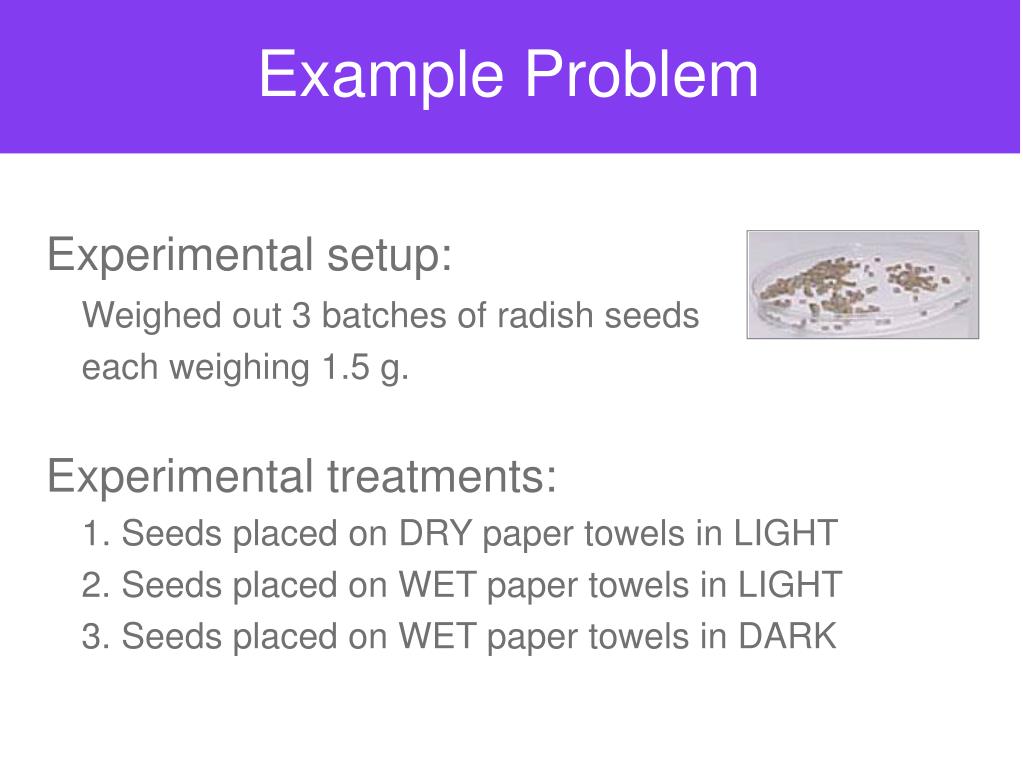 Example Problem

Experimental setup:

Weighed out 3 batches of radish seeds each weighing 1.5 g.

Experimental treatments:

1. Seeds placed on DRY paper towels in LIGHT
2. Seeds placed on WET paper towels in LIGHT
3. Seeds placed on WET paper towels in DARK